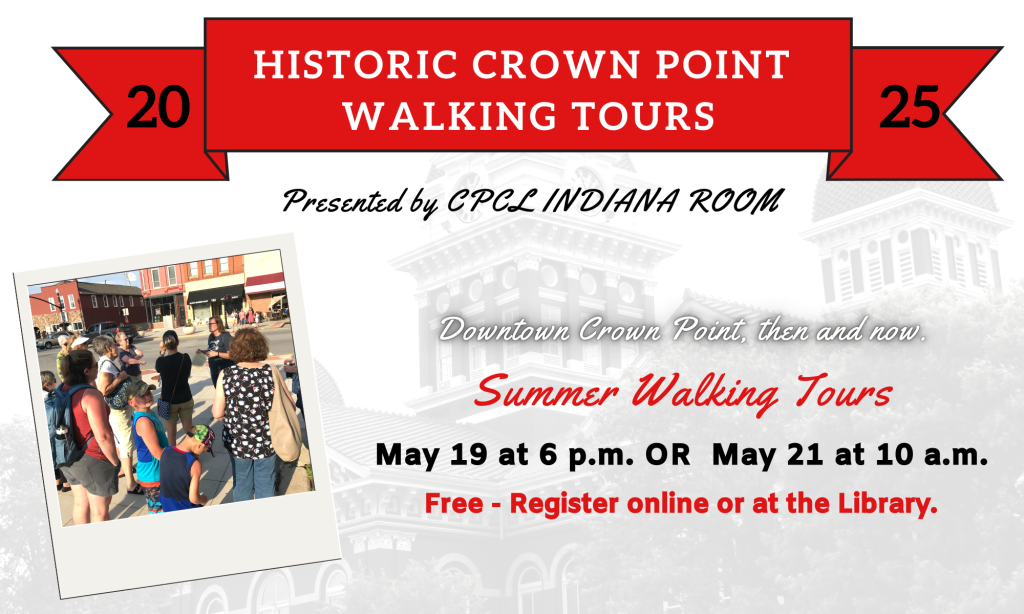 20

HISTORIC CROWN POINT WALKING TOURS

25

Presented by CPCL INDIANA ROOM

Downtown Crown Point, then and now.

Summer Walking Tours

May 19 at 6 p.m. OR May 21 at 10 a.m.

Free - Register online or at the Library.